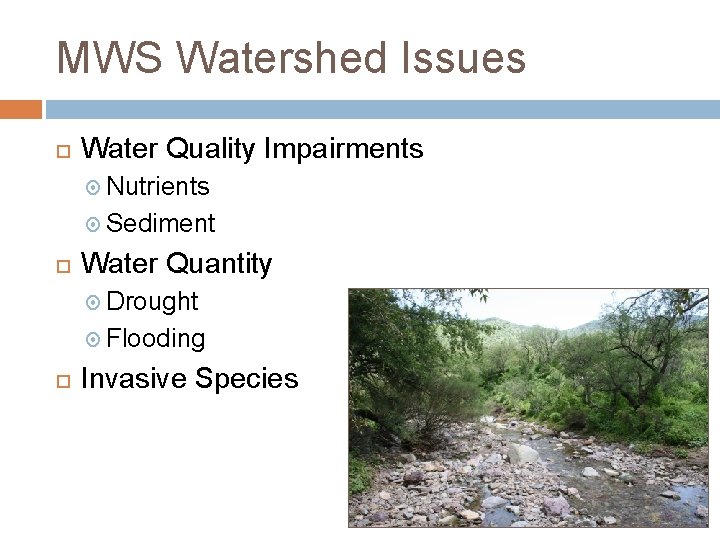 MWS Watershed Issues

Water Quality Impairments
Nutrients
Sediment
Water Quantity
Drought
Flooding
Invasive Species